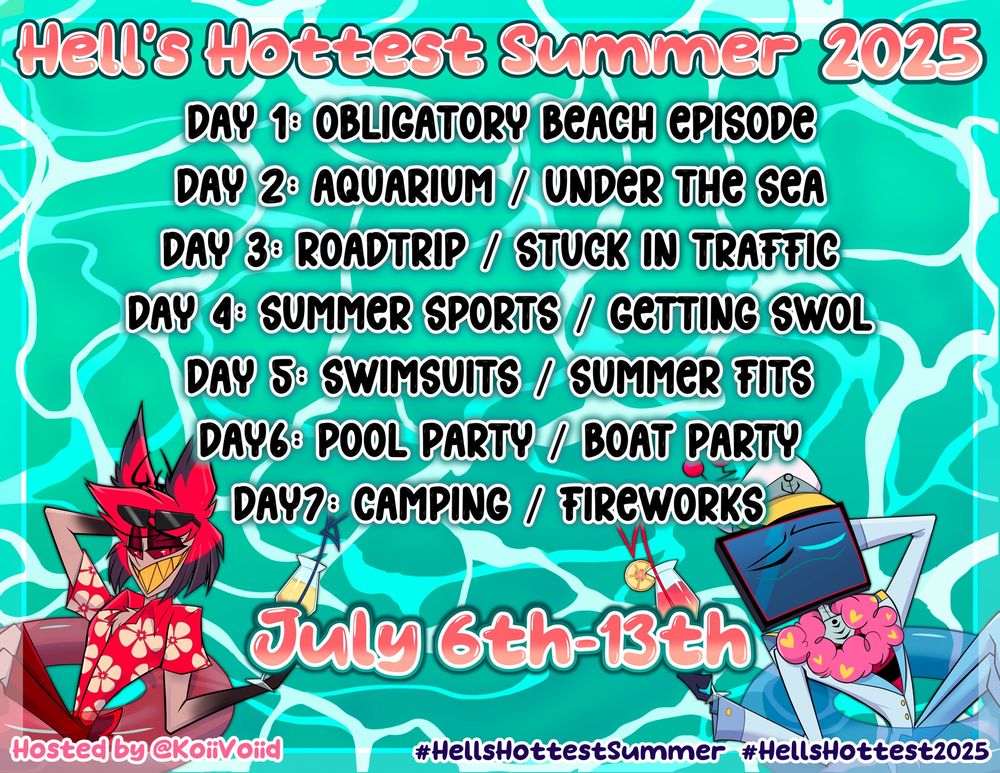 Hell's Hottest Summer 2025

DAY 1: OBLIGATORY BEACH EPISODE
DAY 2: AQUARIUM / UNDER THE SEA
DAY 3: ROADTRIP / STUCK IN TRAFFIC
DAY 4: SUMMER SPORTS / GETTING SWOL
DAY 5: SWIMSUITS / SUMMER FITS
DAY6: POOL PARTY / BOAT PARTY
DAY7: CAMPING / FIREWORKS

July 6th-13th

Hosted by @KoiiVoiid

#HellsHottestSummer #HellsHottest2025